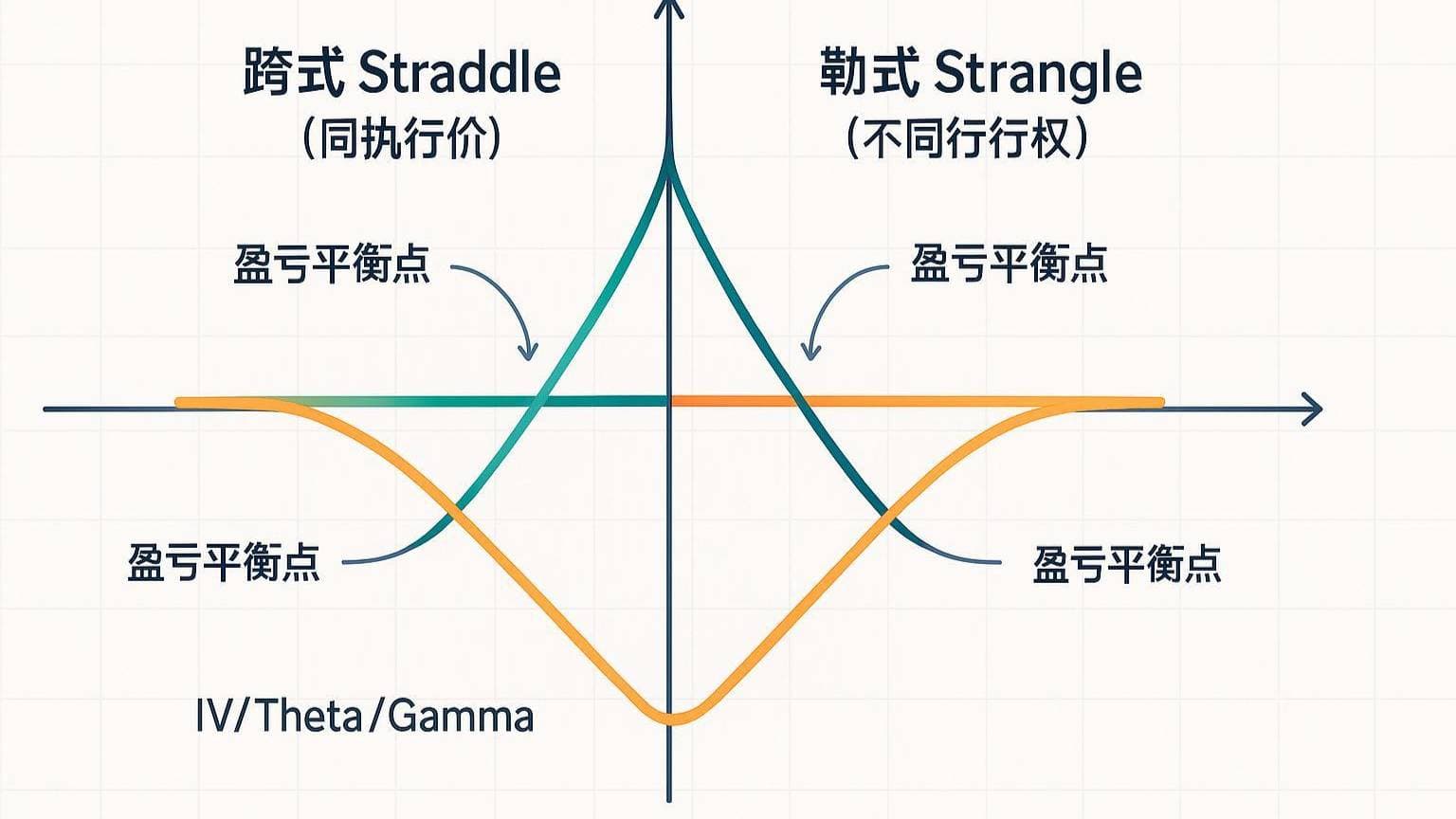 跨式 Straddle
(同执行价)

勒式 Strangle
(不同行行权)

盈亏平衡点

盈亏平衡点

盈亏平衡点

盈亏平衡点

IV/Theta/Gamma